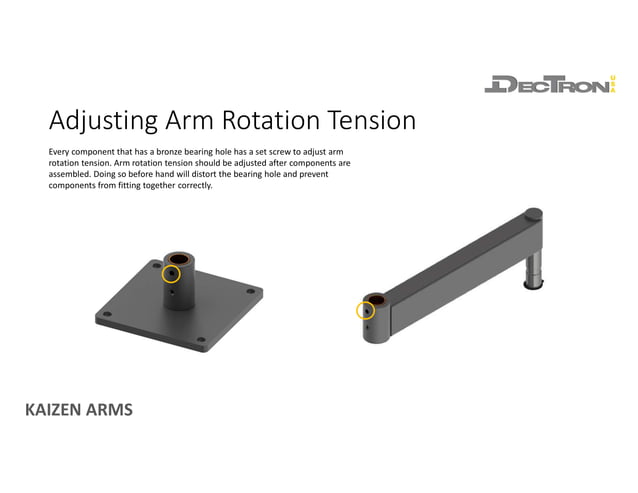 DECTRON USA

Adjusting Arm Rotation Tension

Every component that has a bronze bearing hole has a set screw to adjust arm rotation tension. Arm rotation tension should be adjusted after components are assembled. Doing so before hand will distort the bearing hole and prevent components from fitting together correctly.

KAIZEN ARMS